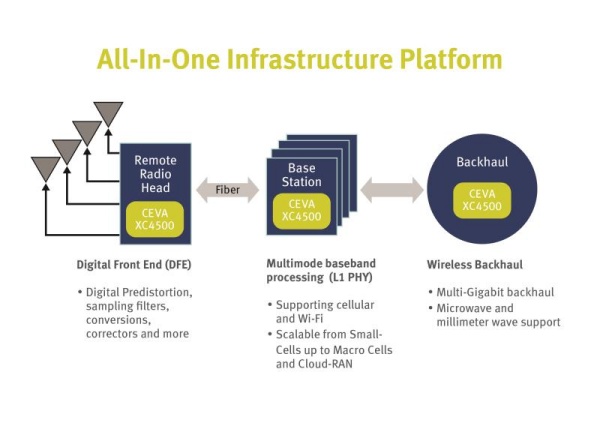 All-In-One Infrastructure Platform

Remote Radio Head

CEVA XC4500

Fiber

Base Station

CEVA XC4500

Backhaul

CEVA XC4500

Digital Front End (DFE)

• Digital Predistortion, sampling filters, conversions, correctors and more

Multimode baseband processing (L1 PHY)

• Supporting cellular and Wi-Fi
• Scalable from Small-Cells up to Macro Cells and Cloud-RAN

Wireless Backhaul

• Multi-Gigabit backhaul
• Microwave and millimeter wave support